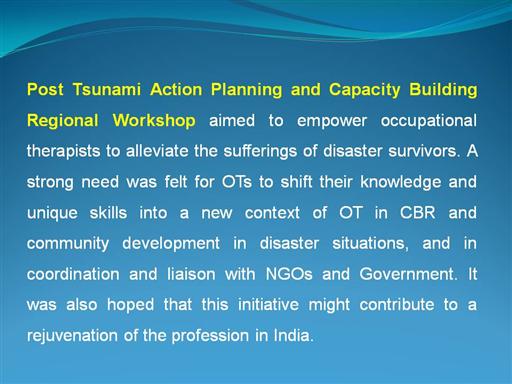 Post Tsunami Action Planning and Capacity Building Regional Workshop aimed to empower occupational therapists to alleviate the sufferings of disaster survivors. A strong need was felt for OTs to shift their knowledge and unique skills into a new context of OT in CBR and community development in disaster situations, and in coordination and liaison with NGOs and Government. It was also hoped that this initiative might contribute to a rejuvenation of the profession in India.